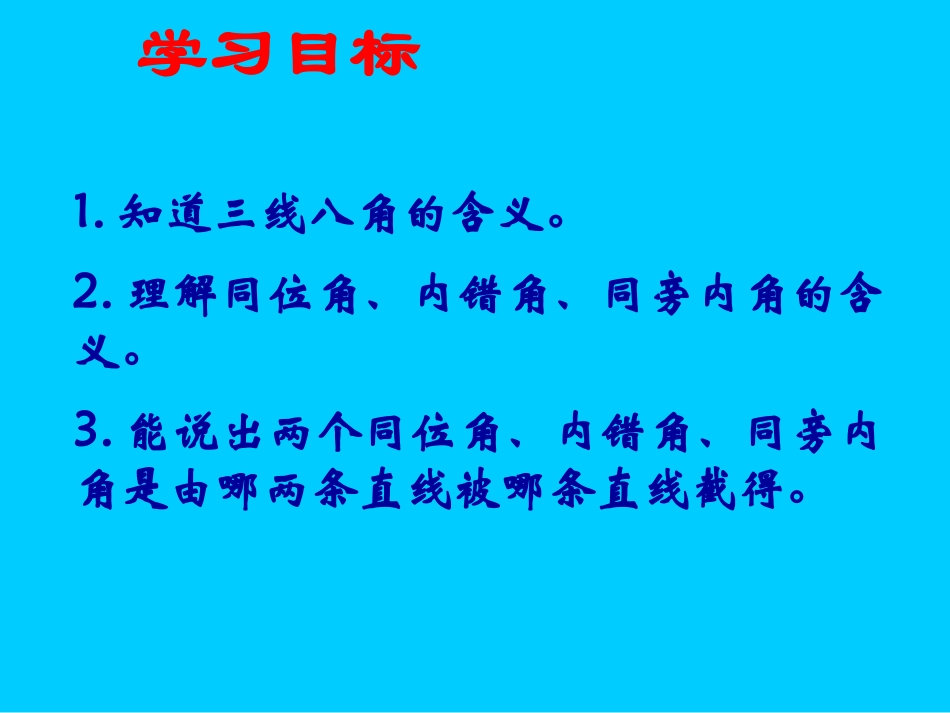 学习目标

1. 知道三线八角的含义。

2. 理解同位角、内错角、同旁内角的含义。

3. 能说出两个同位角、内错角、同旁内角是由哪两条直线被哪条直线截得。